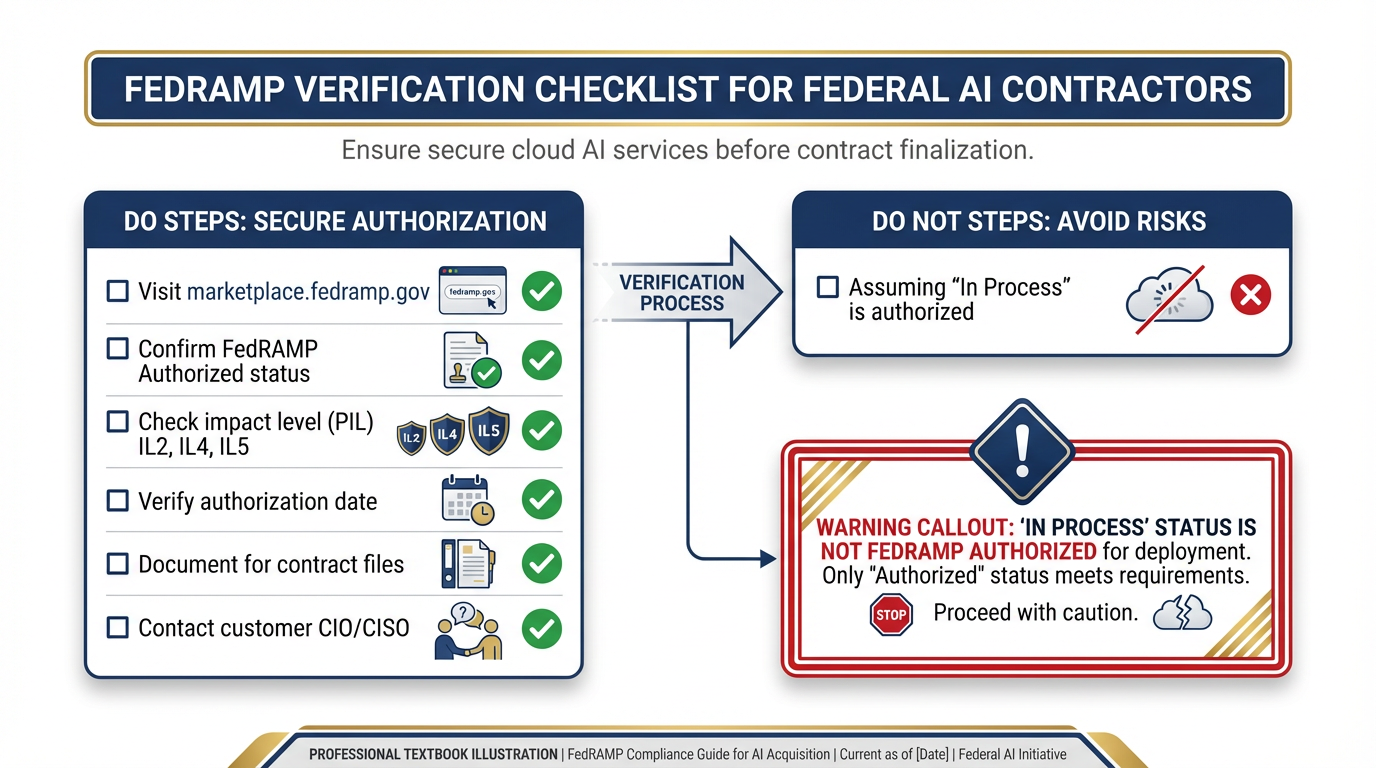 FEDRAMP VERIFICATION CHECKLIST FOR FEDERAL AI CONTRACTORS

Ensure secure cloud AI services before contract finalization.

DO STEPS: SECURE AUTHORIZATION

☐ Visit marketplace.fedramp.gov

fedramp.gos

☐ Confirm FedRAMP Authorized status

☐ Check impact level (PIL) IL2, IL4, IL5

IL2 IL4 IL5

☐ Verify authorization date

☐ Document for contract files

☐ Contact customer CIO/CISO

VERIFICATION PROCESS

DO NOT STEPS: AVOID RISKS

☐ Assuming "In Process" is authorized

WARNING CALLOUT: 'IN PROCESS' STATUS IS NOT FEDRAMP AUTHORIZED for deployment. Only "Authorized" status meets requirements.

STOP

Proceed with caution.

PROFESSIONAL TEXTBOOK ILLUSTRATION | FedRAMP Compliance Guide for AI Acquisition | Current as of [Date] | Federal AI Initiative